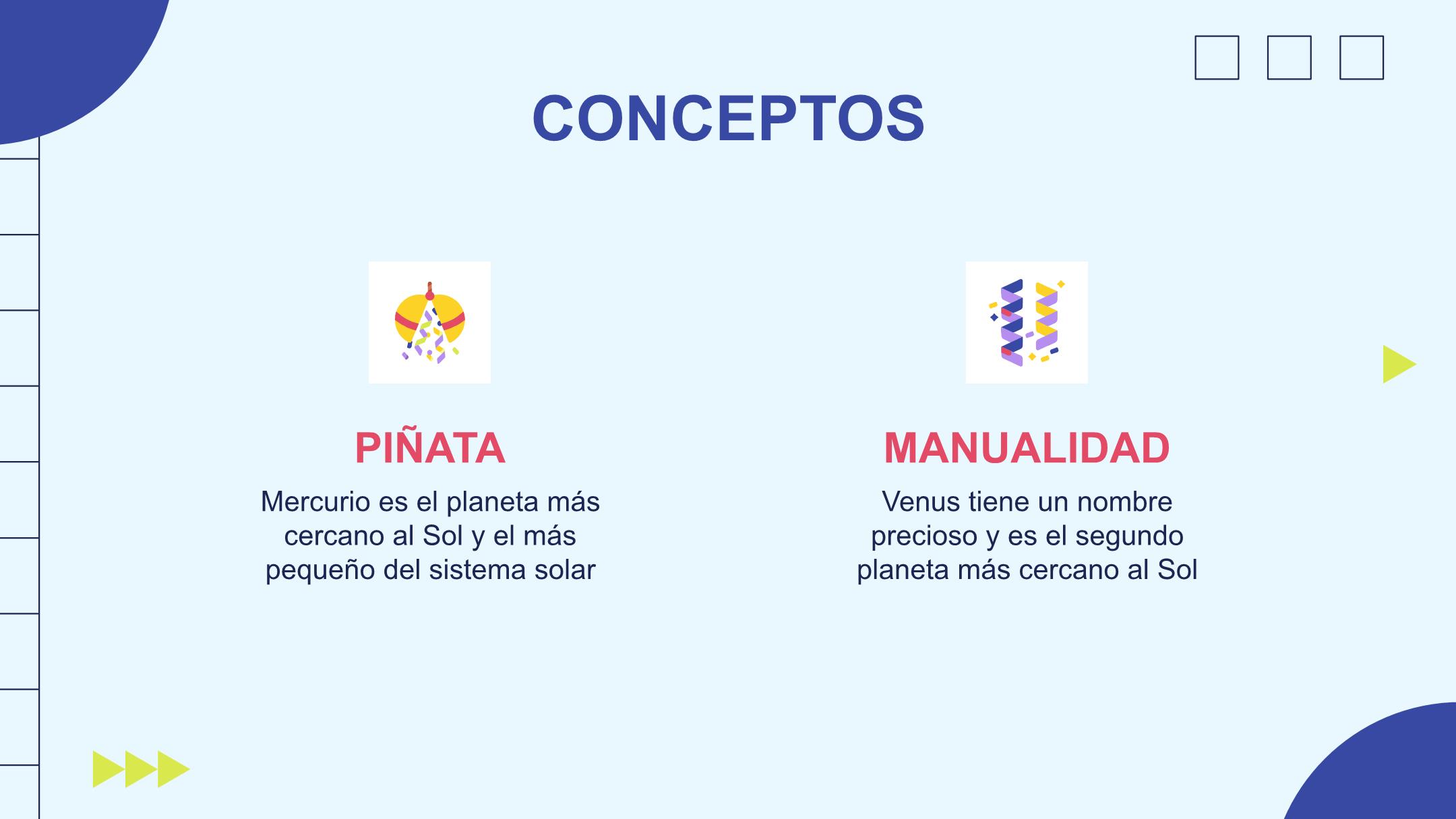 CONCEPTOS

PIÑATA

Mercurio es el planeta más cercano al Sol y el más pequeño del sistema solar

MANUALIDAD

Venus tiene un nombre precioso y es el segundo planeta más cercano al Sol